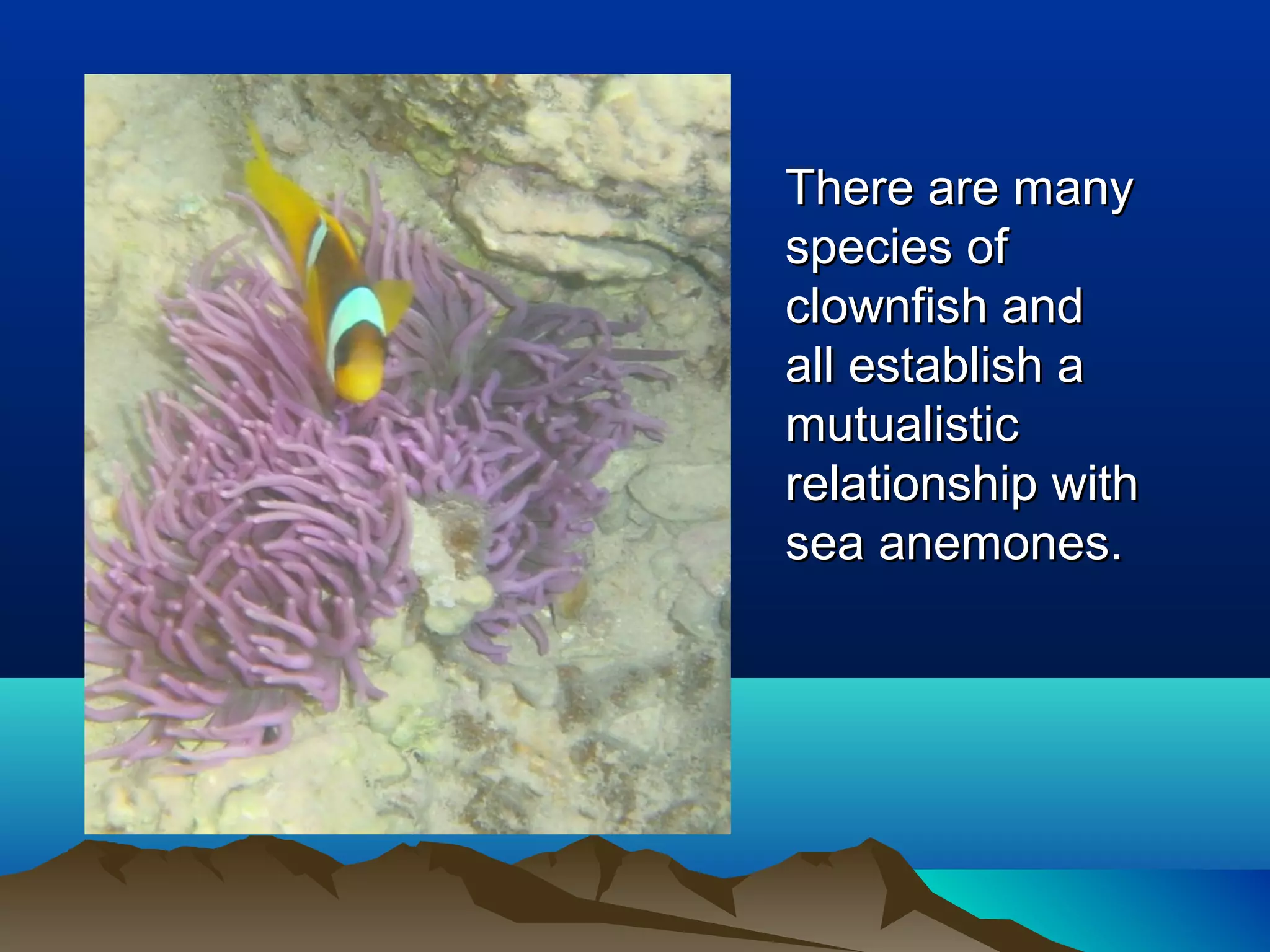 There are many species of clownfish and all establish a mutualistic relationship with sea anemones.